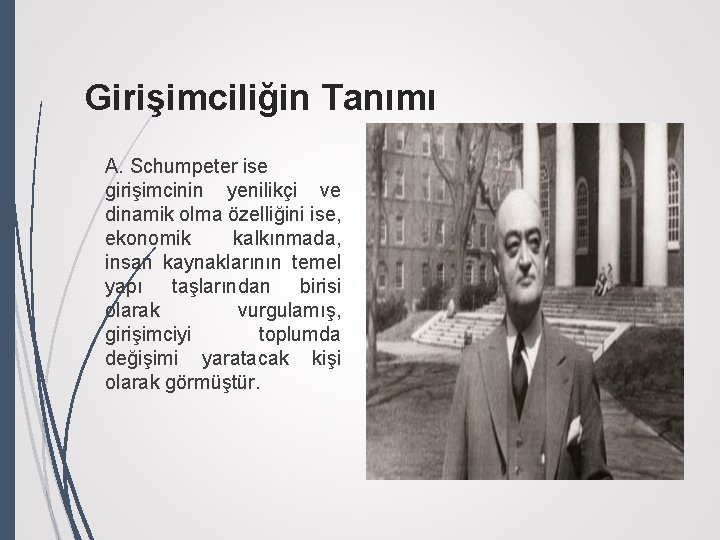 Girişimciliğin Tanımı

A. Schumpeter ise girişimcinin yenilikçi ve dinamik olma özelliğini ise, ekonomik kalkınmada, insan kaynaklarının temel yapı taşlarından birisi olarak vurgulamış, girişimciyi toplumda değişimi yaratacak kişi olarak görmüştür.